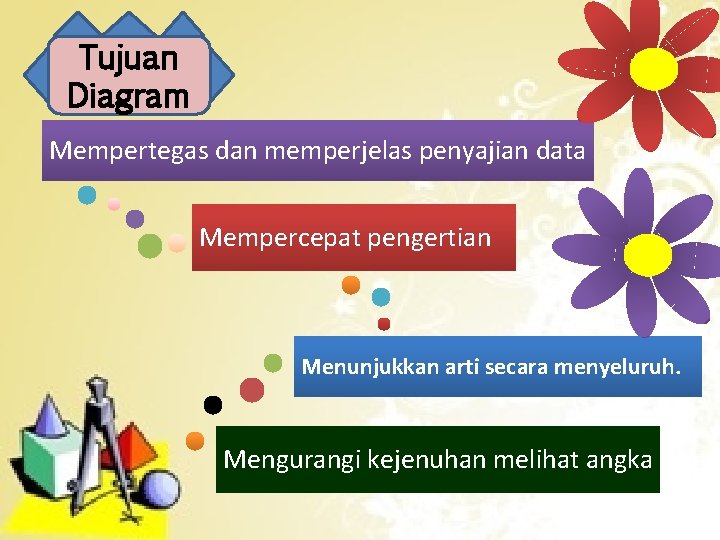 Tujuan Diagram

Mempertegas dan memperjelas penyajian data

Mempercepat pengertian

Menunjukkan arti secara menyeluruh.

Mengurangi kejenuhan melihat angka